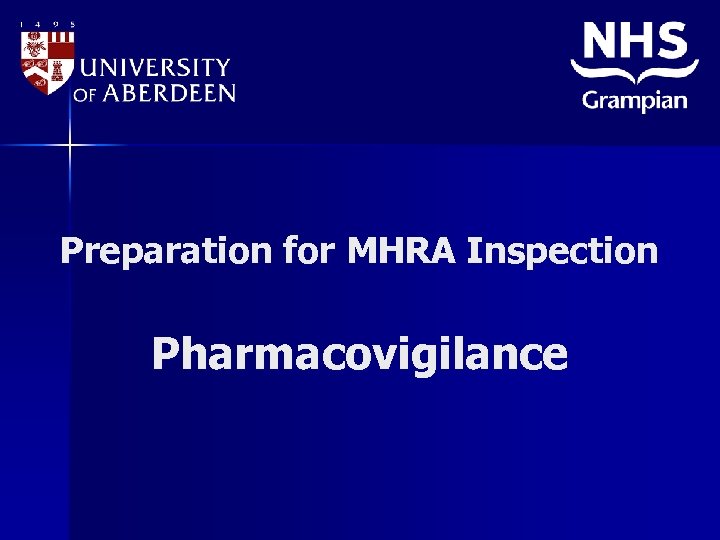 1 4 9 5
UNIVERSITY OF ABERDEEN

NHS
Grampian

Preparation for MHRA Inspection

Pharmacovigilance